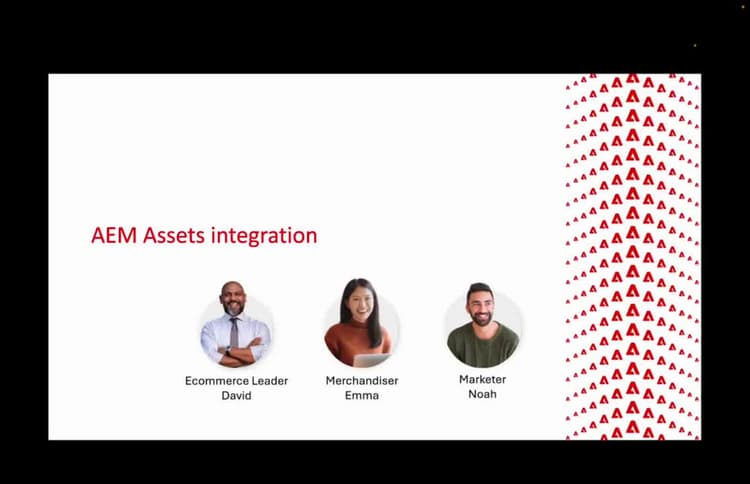 AEM Assets integration

Ecommerce Leader
David

Merchandiser
Emma

Marketer
Noah